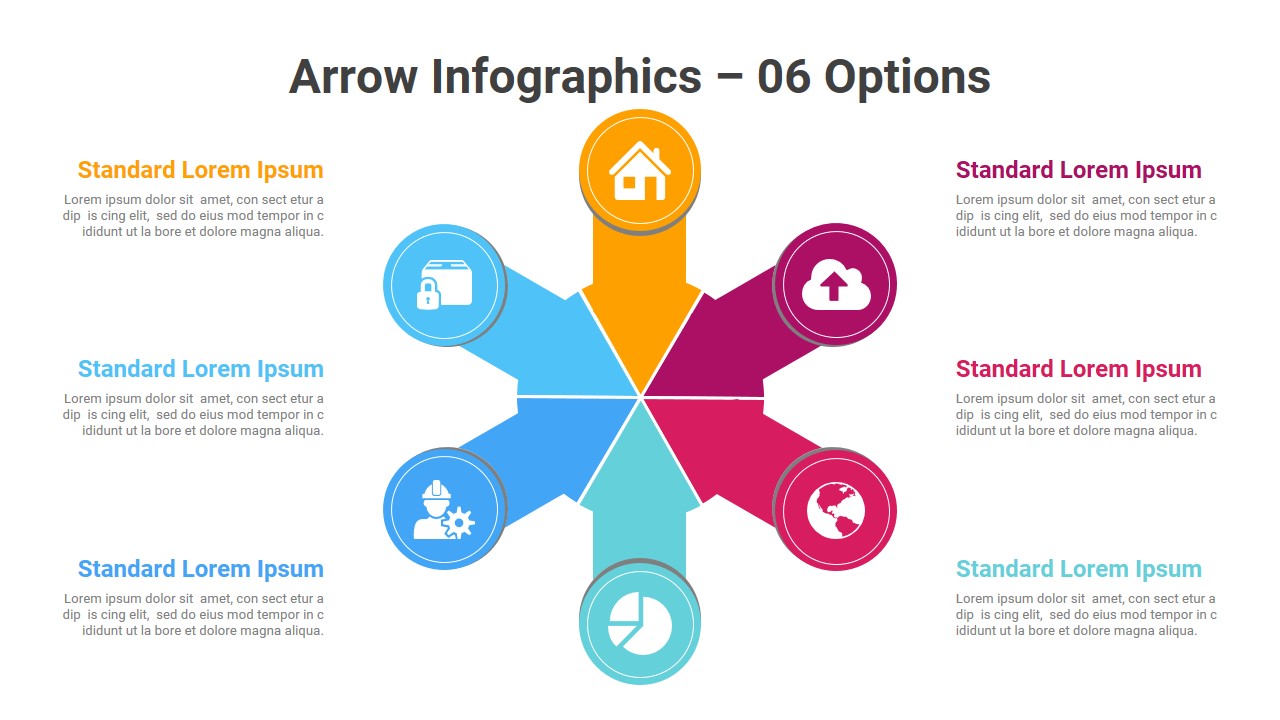 Arrow Infographics – 06 Options

Standard Lorem Ipsum
Lorem ipsum dolor sit amet, con sect etur a dip is cing elit, sed do eius mod tempor in c ididunt ut la bore et dolore magna aliqua.

Standard Lorem Ipsum
Lorem ipsum dolor sit amet, con sect etur a dip is cing elit, sed do eius mod tempor in c ididunt ut la bore et dolore magna aliqua.

Standard Lorem Ipsum
Lorem ipsum dolor sit amet, con sect etur a dip is cing elit, sed do eius mod tempor in c ididunt ut la bore et dolore magna aliqua.

Standard Lorem Ipsum
Lorem ipsum dolor sit amet, con sect etur a dip is cing elit, sed do eius mod tempor in c ididunt ut la bore et dolore magna aliqua.

Standard Lorem Ipsum
Lorem ipsum dolor sit amet, con sect etur a dip is cing elit, sed do eius mod tempor in c ididunt ut la bore et dolore magna aliqua.

Standard Lorem Ipsum
Lorem ipsum dolor sit amet, con sect etur a dip is cing elit, sed do eius mod tempor in c ididunt ut la bore et dolore magna aliqua.